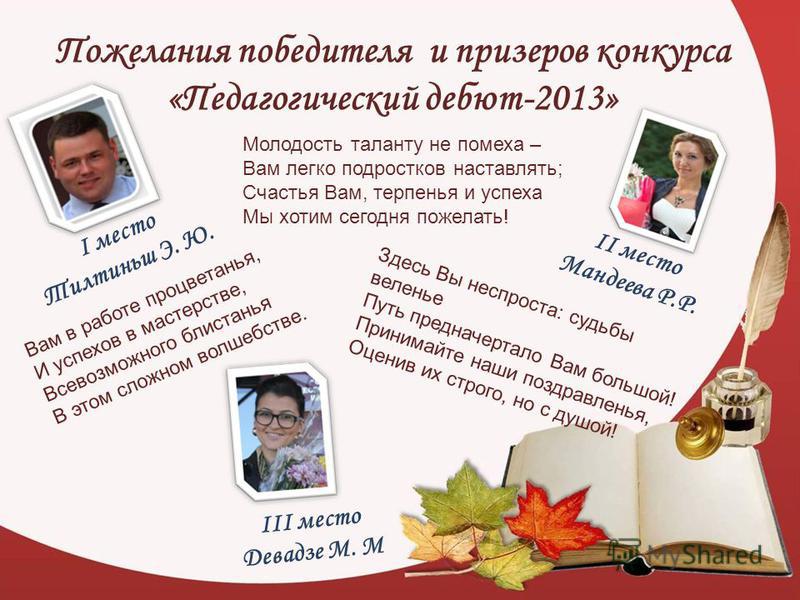 Пожелания победителя и призеров конкурса «Педагогический дебют-2013»

Молодость таланту не помеха –
Вам легко подростков наставлять;
Счастья Вам, терпенья и успеха
Мы хотим сегодня пожелать!

I место
Тилтиньш Э. Ю.

Вам в работе процветанья,
И успехов в мастерстве,
Всевозможного блистанья
В этом сложном волшебстве.

II место
Мандеева Р.Р.

Здесь Вы неспроста: судьбы веленье
Путь предначертало Вам большой!
Принимайте наши поздравленья,
Оценив их строго, но с душой!

III место
Девадзе М. М

MyShared